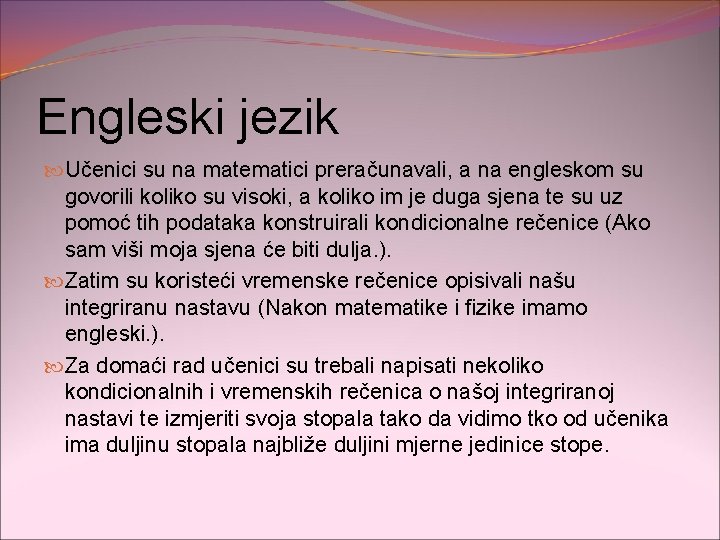 Engleski jezik

Učenici su na matematici preračunavali, a na engleskom su govorili koliko su visoki, a koliko im je duga sjena te su uz pomoć tih podataka konstruirali kondicionalne rečenice (Ako sam viši moja sjena će biti dulja.).

Zatim su koristeći vremenske rečenice opisivali našu integriranu nastavu (Nakon matematike i fizike imamo engleski.).

Za domaći rad učenici su trebali napisati nekoliko kondicionalnih i vremenskih rečenica o našoj integriranoj nastavi te izmjeriti svoja stopala tako da vidimo tko od učenika ima duljinu stopala najbliže duljini mjerne jedinice stope.